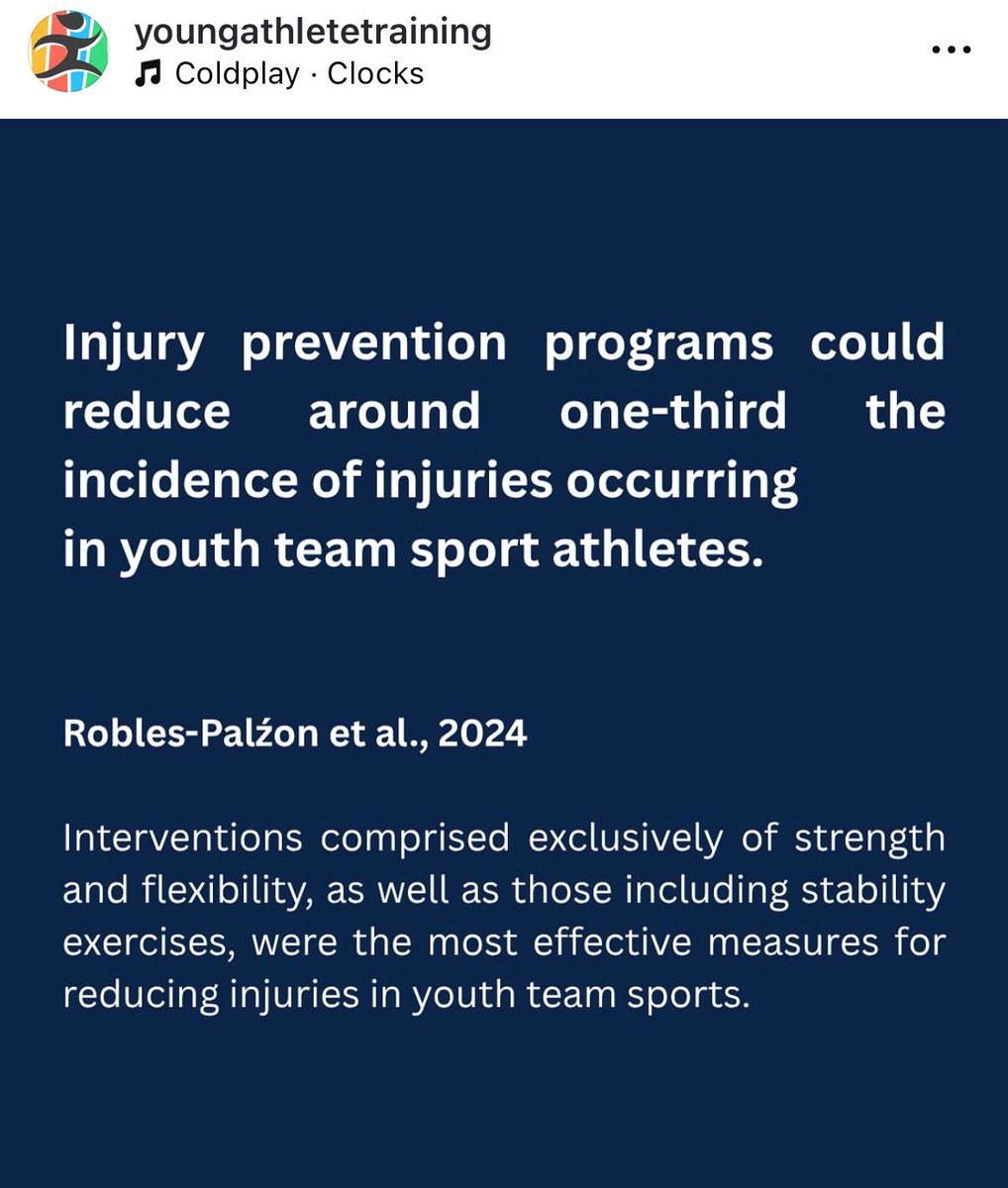 youngathletetraining
Coldplay · Clocks

Injury prevention programs could reduce around one-third the incidence of injuries occurring in youth team sport athletes.

Robles-Palźon et al., 2024

Interventions comprised exclusively of strength and flexibility, as well as those including stability exercises, were the most effective measures for reducing injuries in youth team sports.